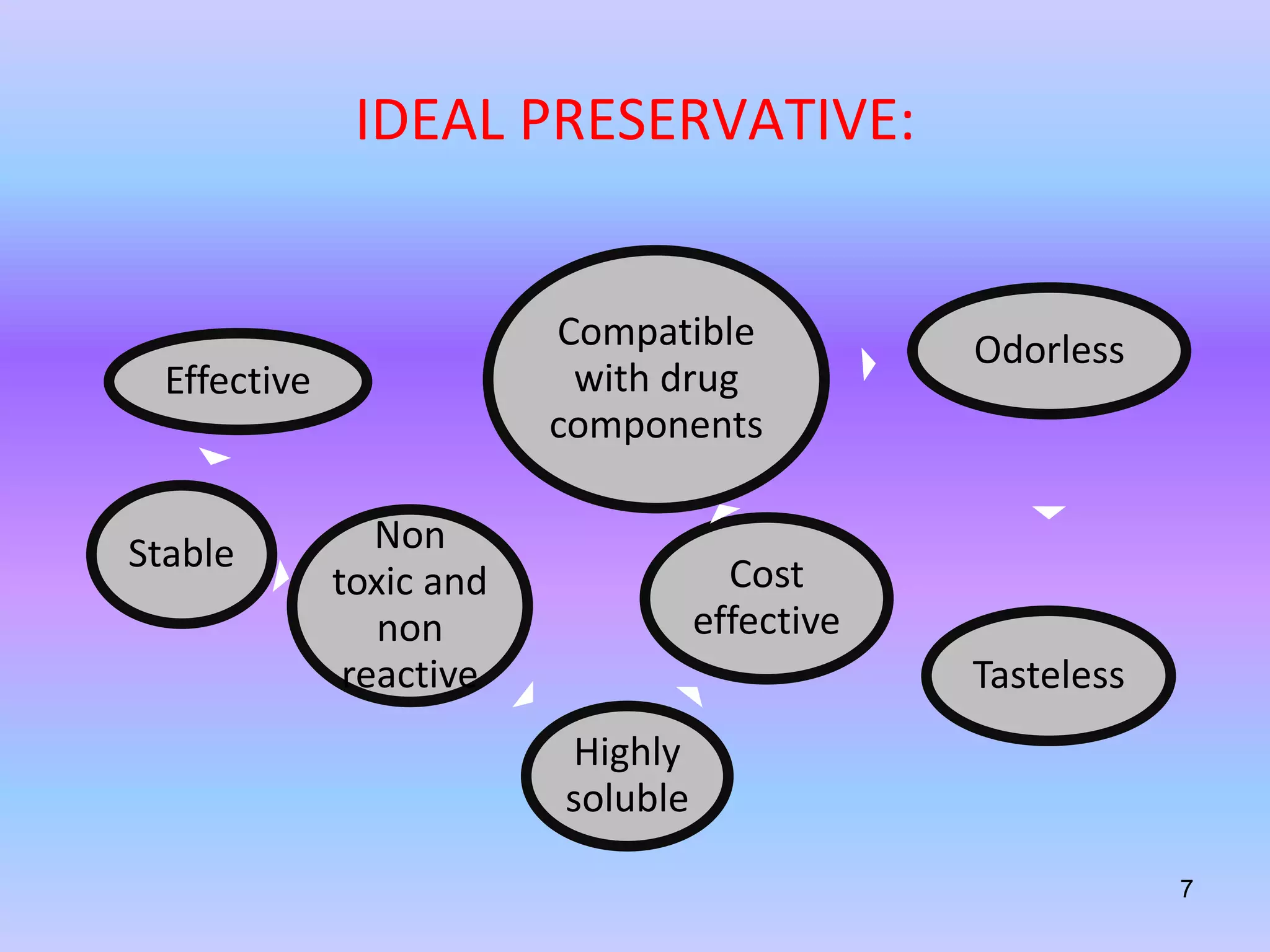 IDEAL PRESERVATIVE:

Effective

Compatible with drug components

Odorless

Stable

Non toxic and non reactive

Cost effective

Tasteless

Highly soluble

7